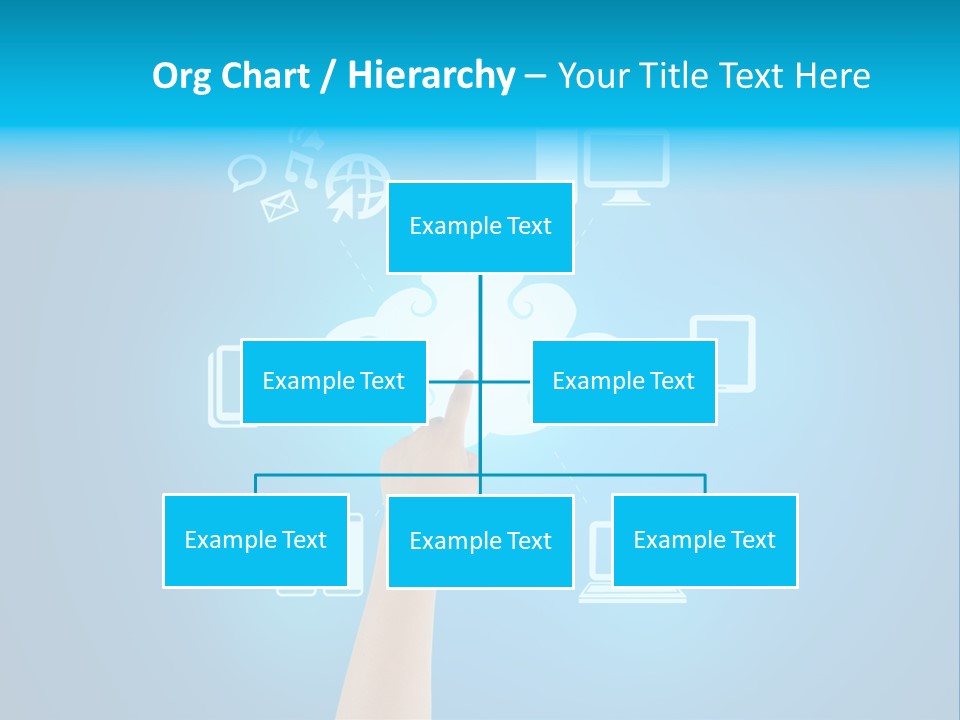 Org Chart / Hierarchy – Your Title Text Here

Example Text

Example Text

Example Text

Example Text

Example Text

Example Text